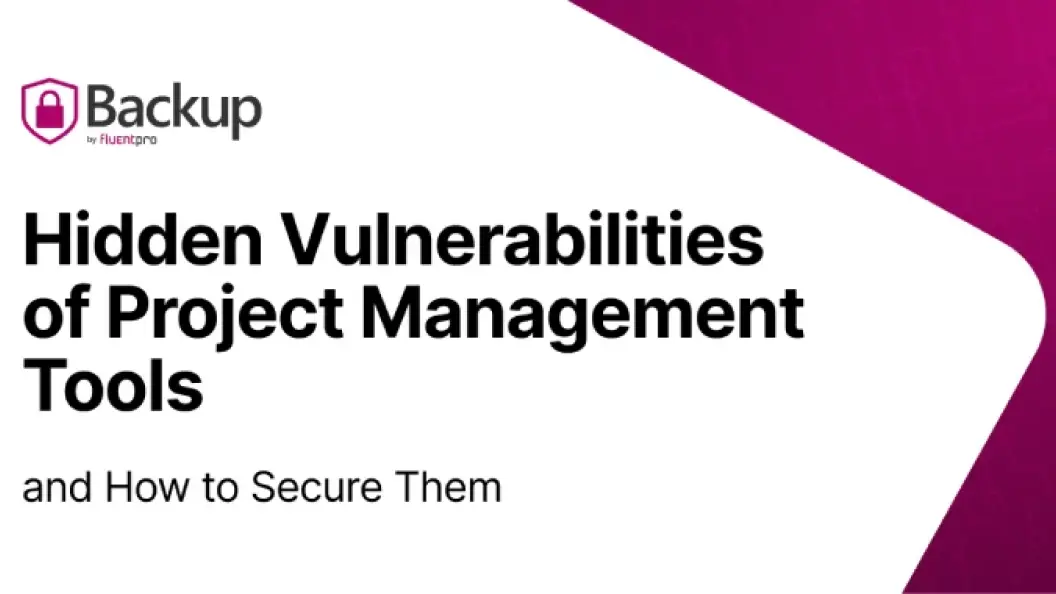 Backup
by fluentpro

Hidden Vulnerabilities of Project Management Tools

and How to Secure Them